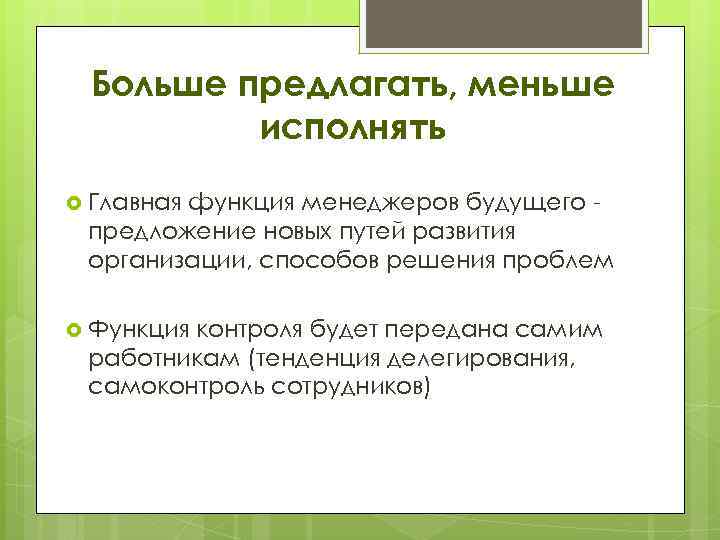 Больше предлагать, меньше исполнять

Главная функция менеджеров будущего - предложение новых путей развития организации, способов решения проблем

Функция контроля будет передана самим работникам (тенденция делегирования, самоконтроль сотрудников)